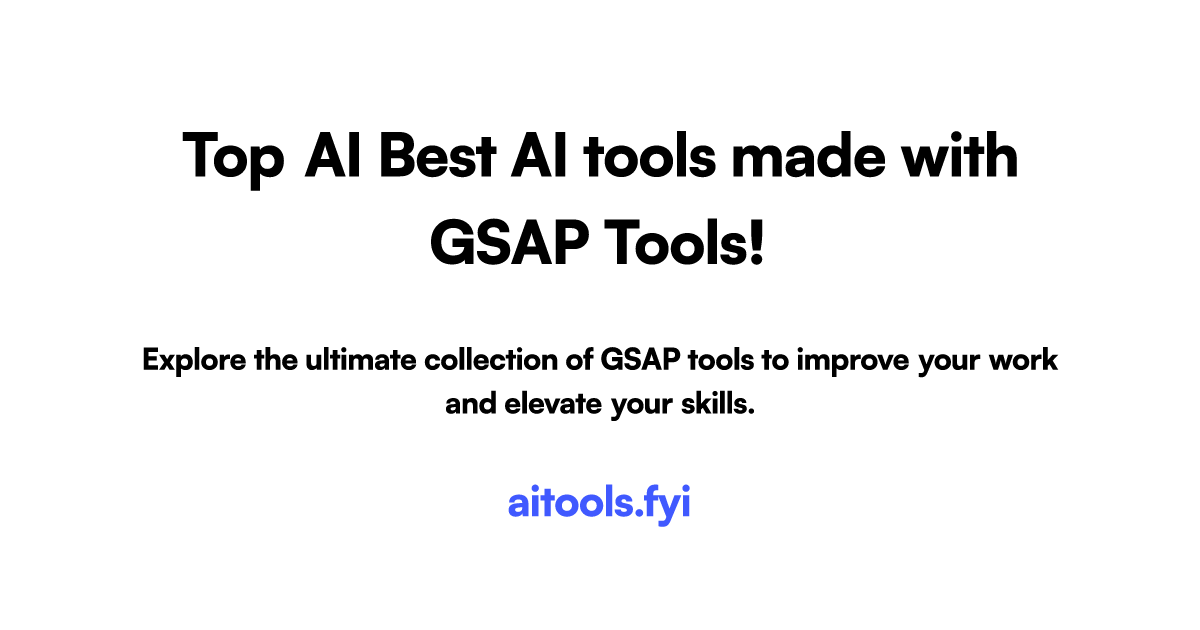 Top AI Best AI tools made with GSAP Tools!

Explore the ultimate collection of GSAP tools to improve your work and elevate your skills.

aitools.fyi